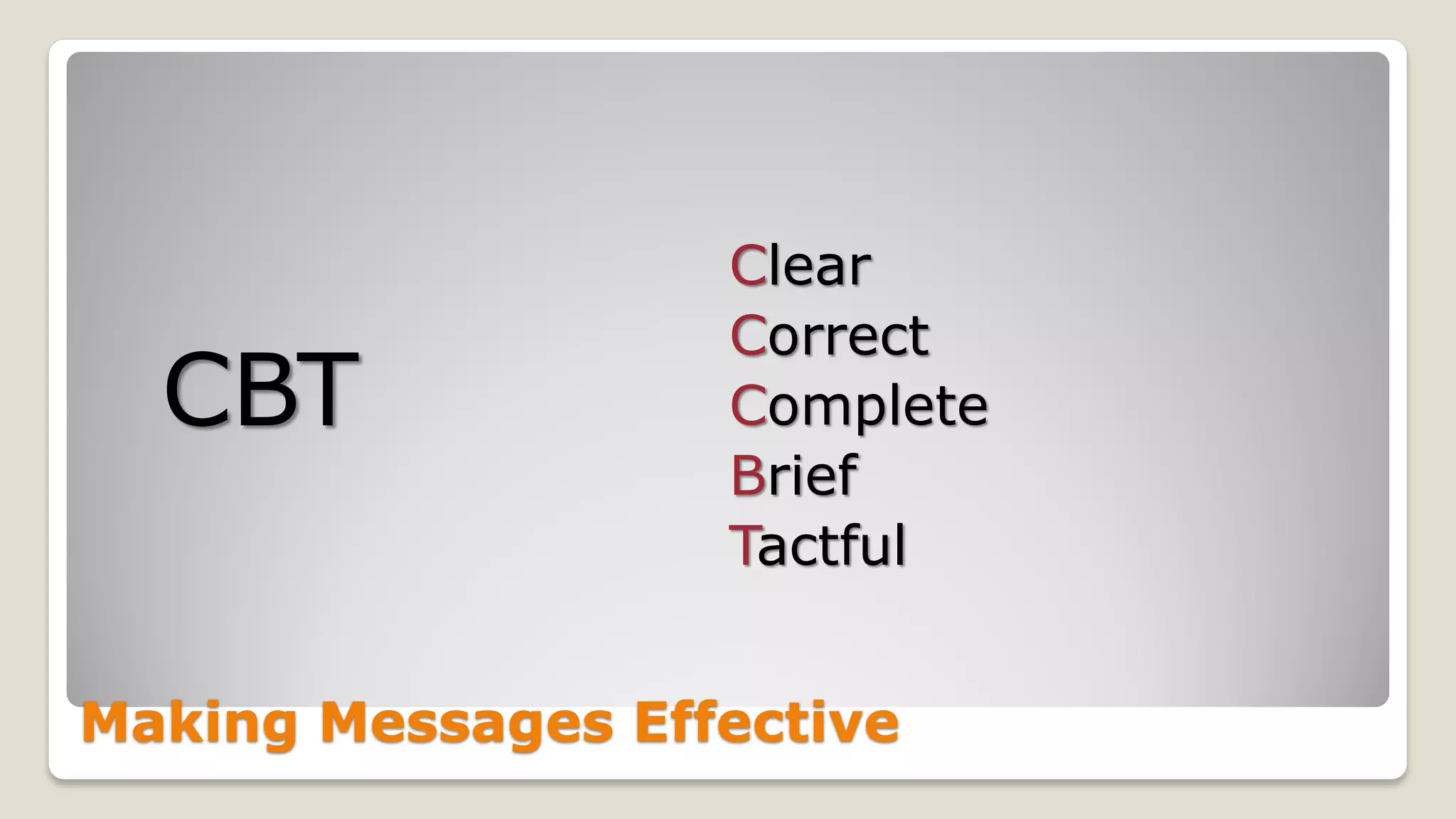 CBT

Clear
Correct
Complete
Brief
Tactful

Making Messages Effective